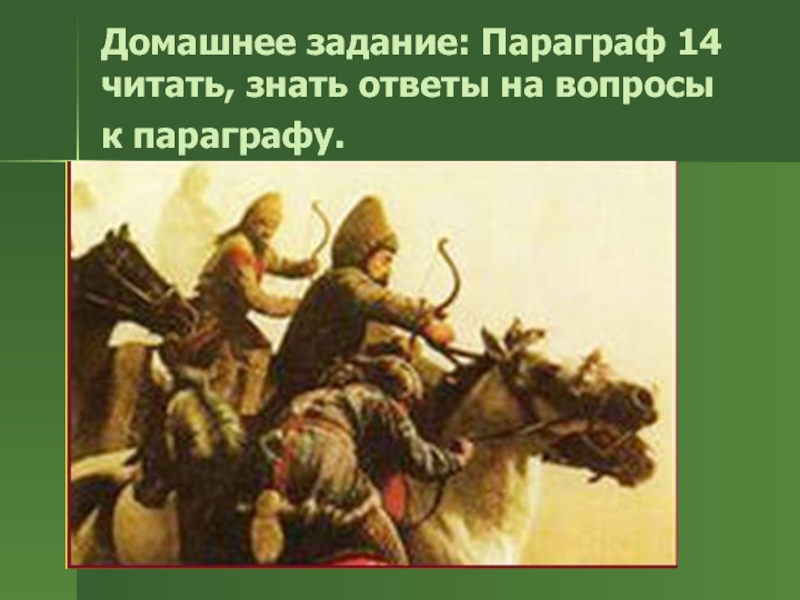 Домашнее задание: Параграф 14 читать, знать ответы на вопросы к параграфу.